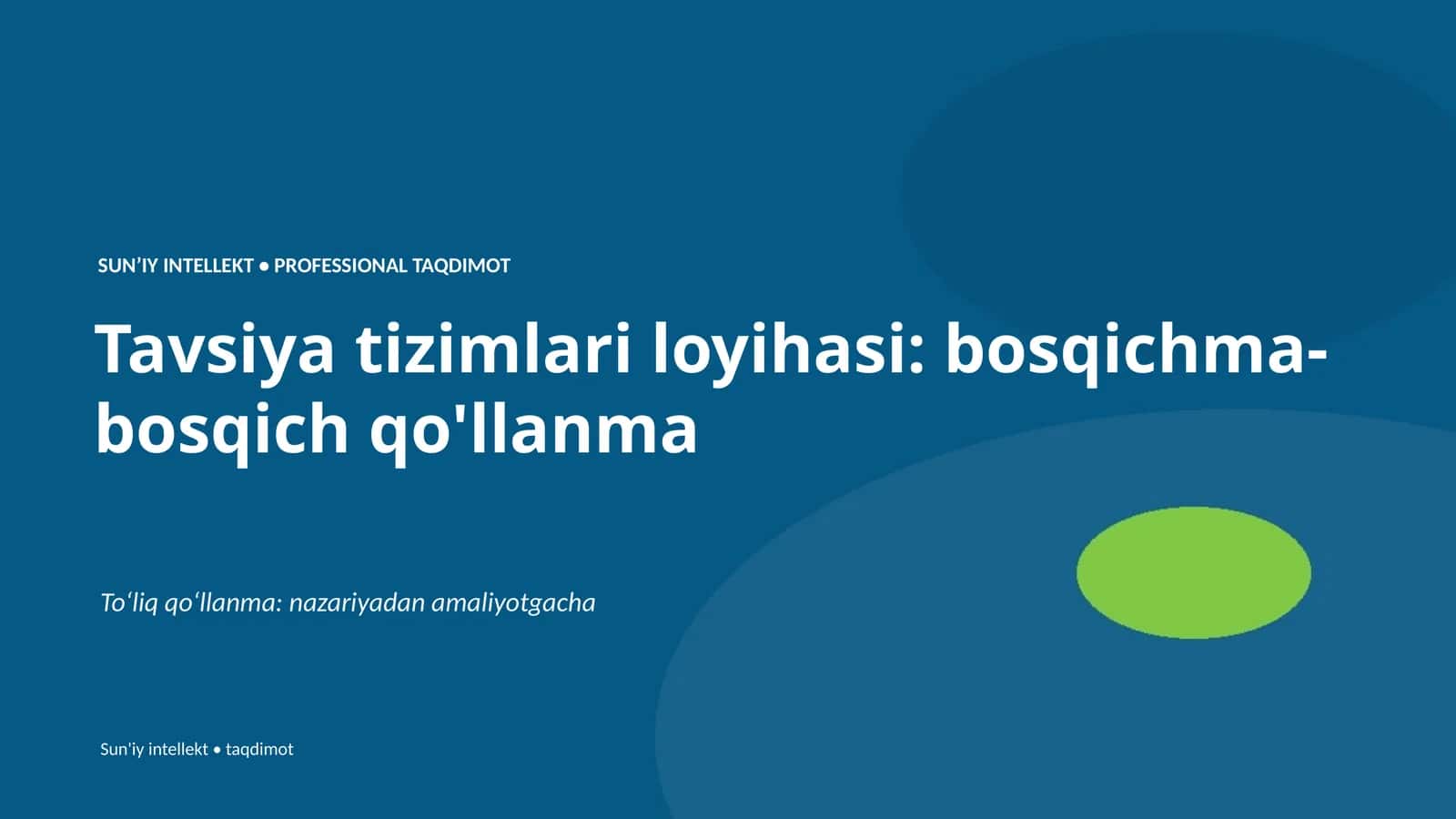 SUN’IY INTELLEKT • PROFESSIONAL TAQDIMOT

Tavsiya tizimlari loyihasi: bosqichma-bosqich qo'llanma

To‘liq qo‘llanma: nazariyadan amaliyotgacha

Sun'iy intellekt • taqdimot